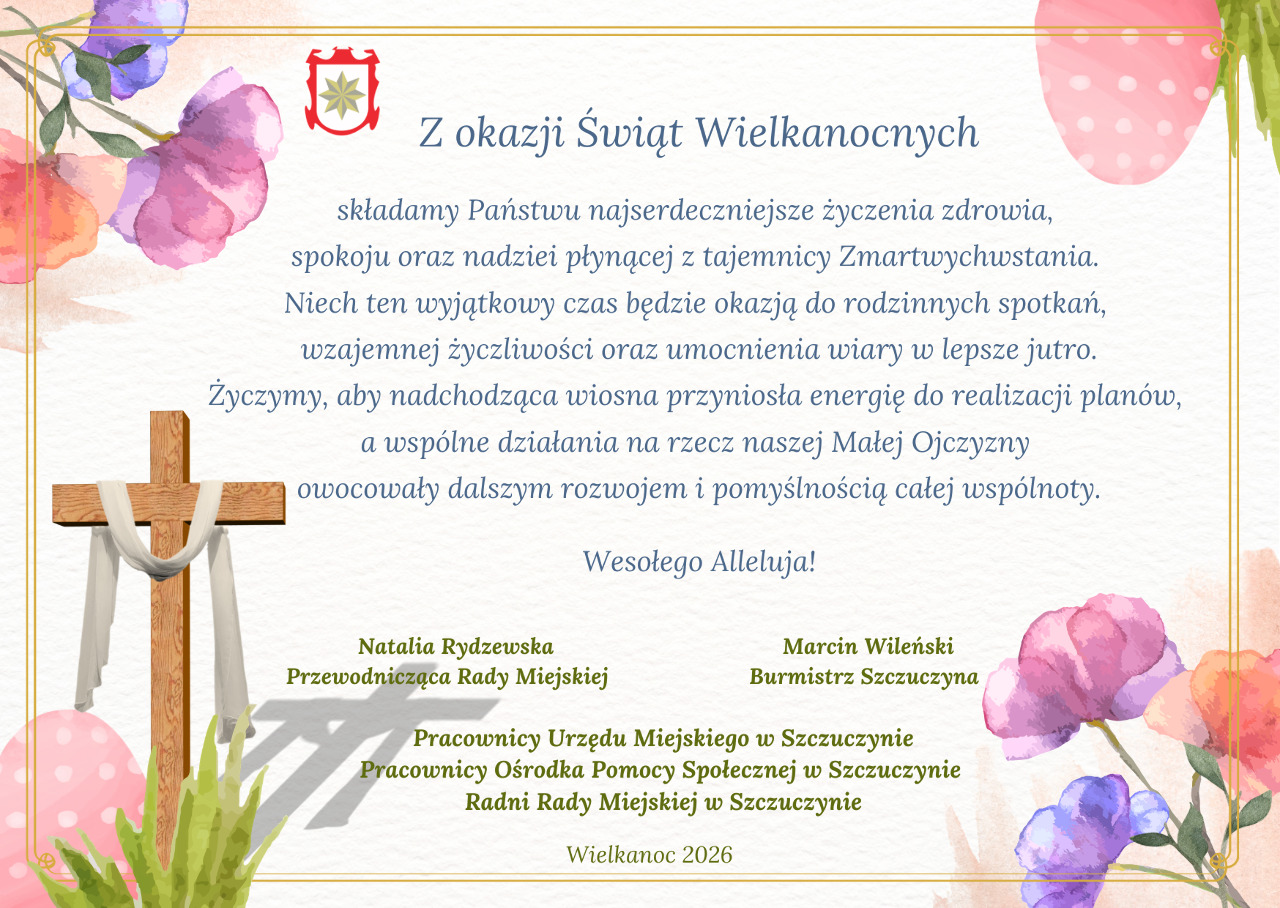 Z okazji Świąt Wielkanocnych

składamy Państwu najserdeczniejsze życzenia zdrowia, spokoju oraz nadziei płynącej z tajemnicy Zmartwychwstania. Niech ten wyjątkowy czas będzie okazją do rodzinnych spotkań, wzajemnej życzliwości oraz umocnienia wiary w lepsze jutro. Życzymy, aby nadchodząca wiosna przyniosła energię do realizacji planów, a wspólne działania na rzecz naszej Małej Ojczyzny owocowały dalszym rozwojem i pomyślnością całej wspólnoty.

Wesołego Alleluja!

Natalia Rydzewska
Przewodnicząca Rady Miejskiej

Marcin Wileński
Burmistrz Szczuczyna

Pracownicy Urzędu Miejskiego w Szczuczynie
Pracownicy Ośrodka Pomocy Społecznej w Szczuczynie
Radni Rady Miejskiej w Szczuczynie

Wielkanoc 2026